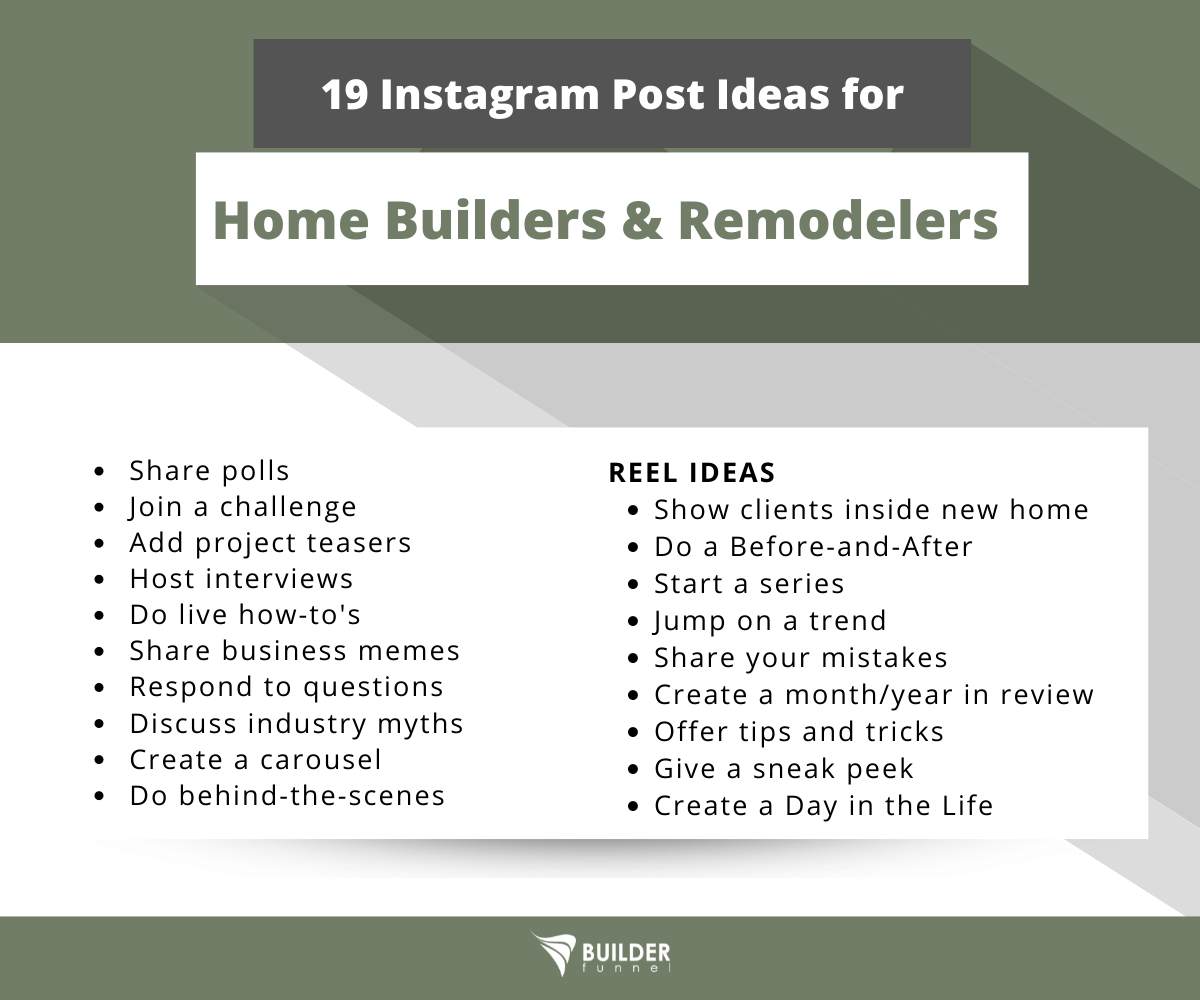 19 Instagram Post Ideas for

Home Builders & Remodelers

- Share polls
- Join a challenge
- Add project teasers
- Host interviews
- Do live how-to's
- Share business memes
- Respond to questions
- Discuss industry myths
- Create a carousel
- Do behind-the-scenes

REEL IDEAS
- Show clients inside new home
- Do a Before-and-After
- Start a series
- Jump on a trend
- Share your mistakes
- Create a month/year in review
- Offer tips and tricks
- Give a sneak peek
- Create a Day in the Life

BUILDER funnel